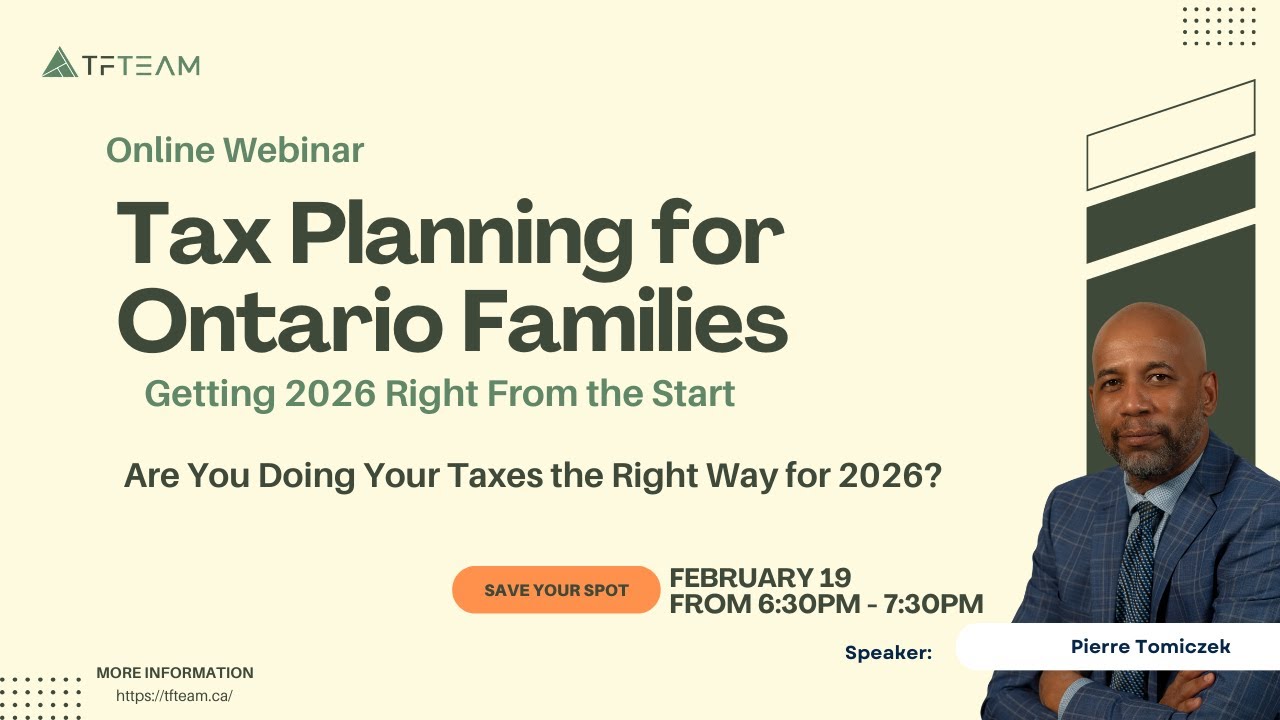 TFTEAM

Online Webinar

Tax Planning for Ontario Families

Getting 2026 Right From the Start

Are You Doing Your Taxes the Right Way for 2026?

SAVE YOUR SPOT

FEBRUARY 19
FROM 6:30PM - 7:30PM

Speaker: Pierre Tomiczek

MORE INFORMATION
https://tfteam.ca/